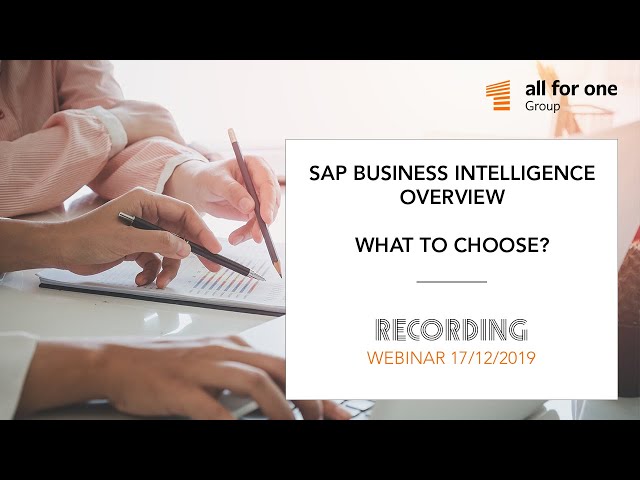 all for one
Group

SAP BUSINESS INTELLIGENCE OVERVIEW

WHAT TO CHOOSE?

RECORDING
WEBINAR 17/12/2019